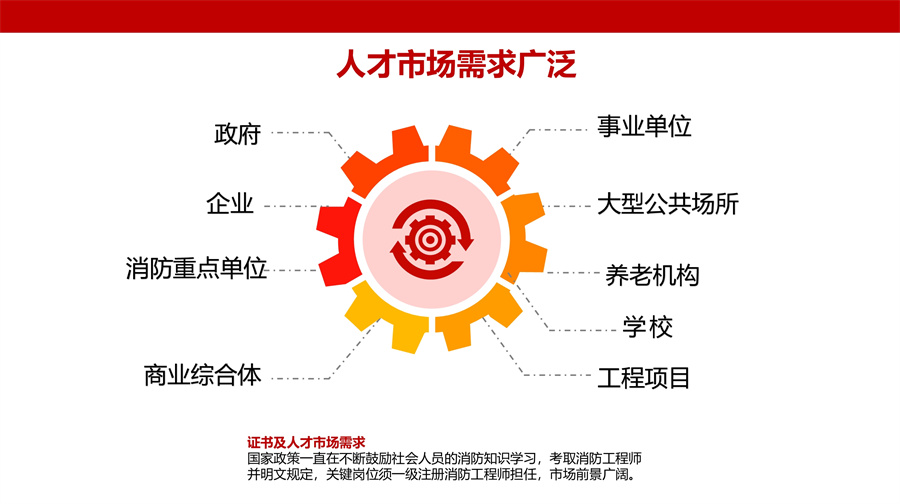 人才市场需求广泛

政府

企业

消防重点单位

商业综合体

事业单位

大型公共场所

养老机构

学校

工程项目

证书及人才市场需求
国家政策一直在不断鼓励社会人员的消防知识学习，考取消防工程师并明文规定，关键岗位须一级注册消防工程师担任，市场前景广阔。